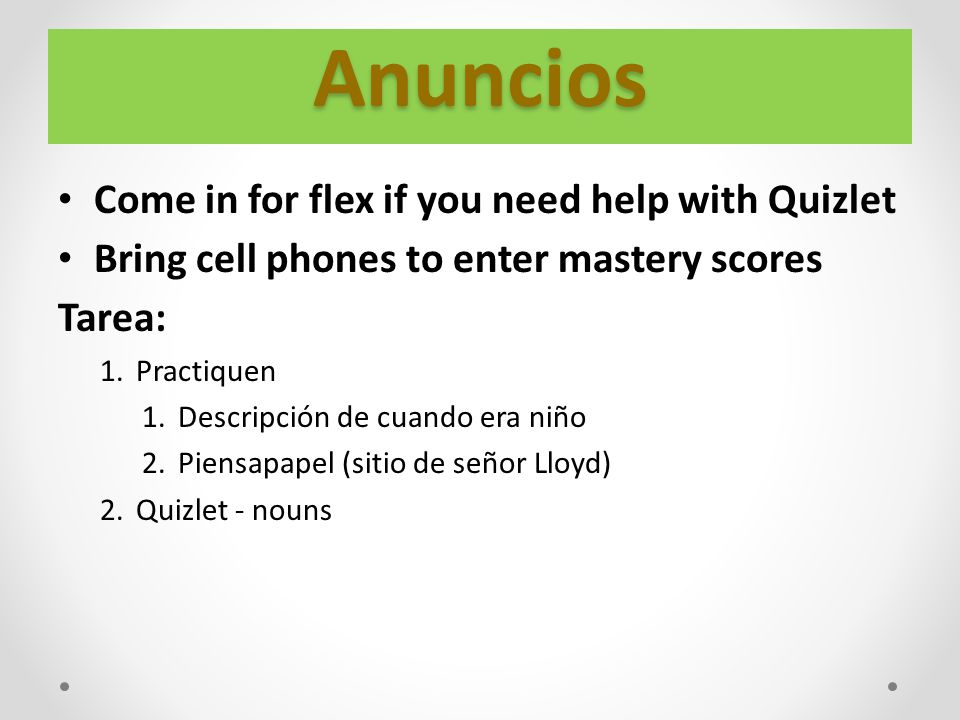 Anuncios

• Come in for flex if you need help with Quizlet
• Bring cell phones to enter mastery scores

Tarea:
1. Practiquen
   1. Descripción de cuando era niño
   2. Piensapapel (sitio de señor Lloyd)
2. Quizlet - nouns